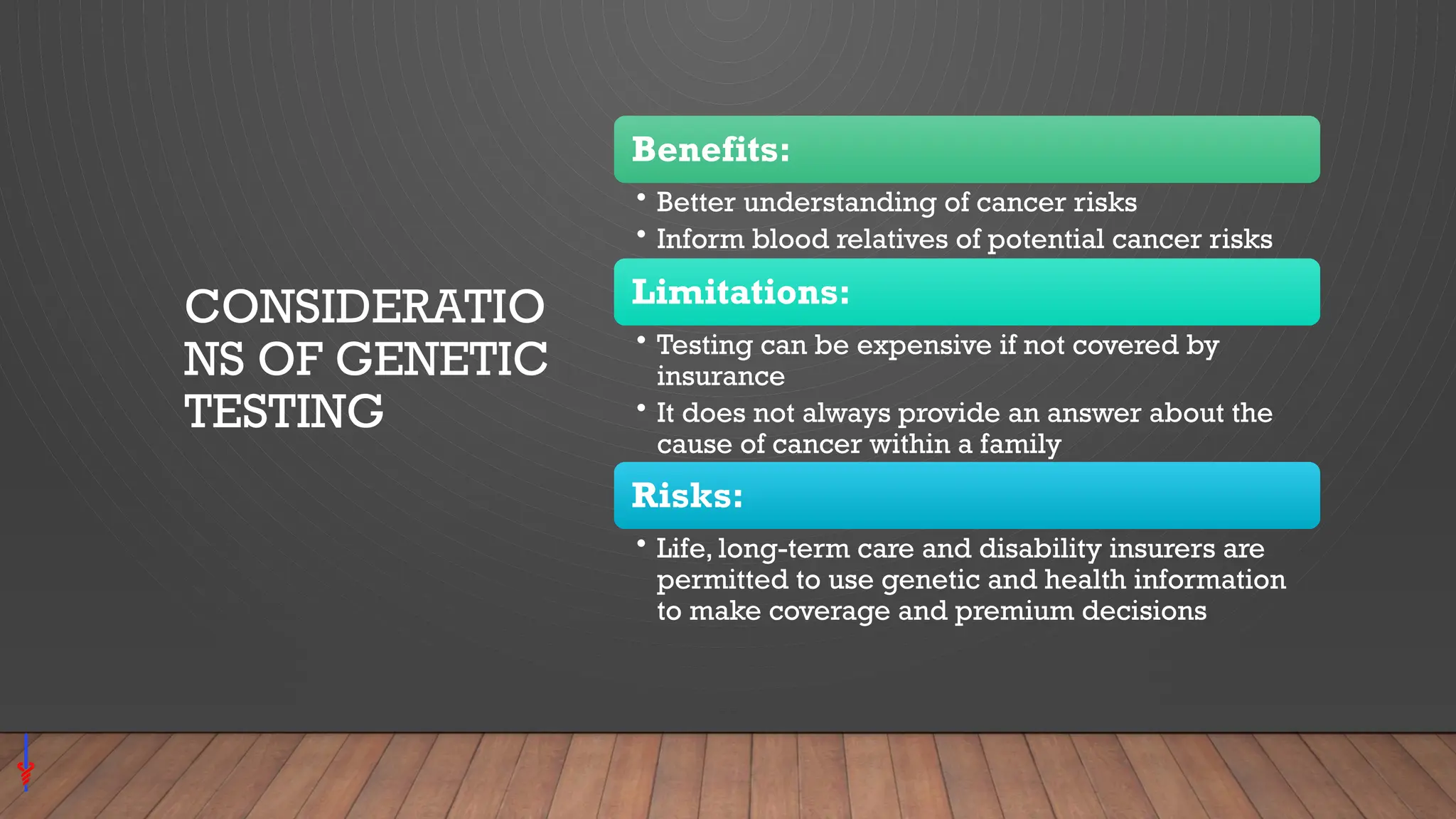 CONSIDERATIONS OF GENETIC TESTING

Benefits:

• Better understanding of cancer risks
• Inform blood relatives of potential cancer risks

Limitations:

• Testing can be expensive if not covered by insurance
• It does not always provide an answer about the cause of cancer within a family

Risks:

• Life, long-term care and disability insurers are permitted to use genetic and health information to make coverage and premium decisions